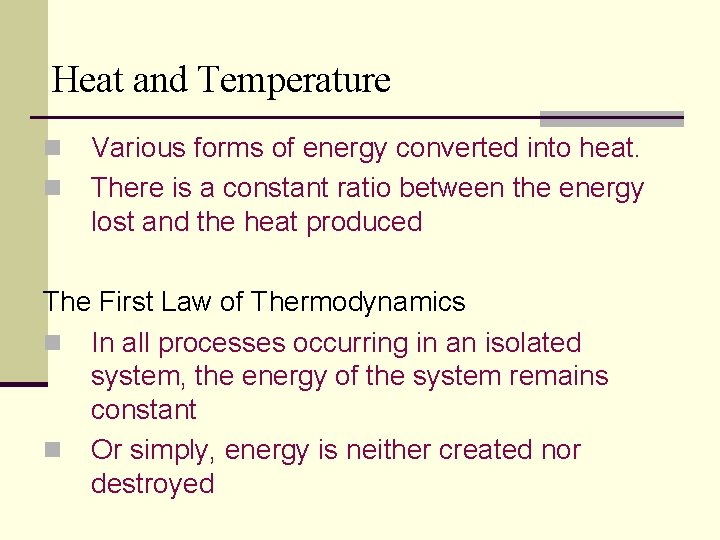 Heat and Temperature

Various forms of energy converted into heat.

There is a constant ratio between the energy lost and the heat produced

The First Law of Thermodynamics

In all processes occurring in an isolated system, the energy of the system remains constant

Or simply, energy is neither created nor destroyed